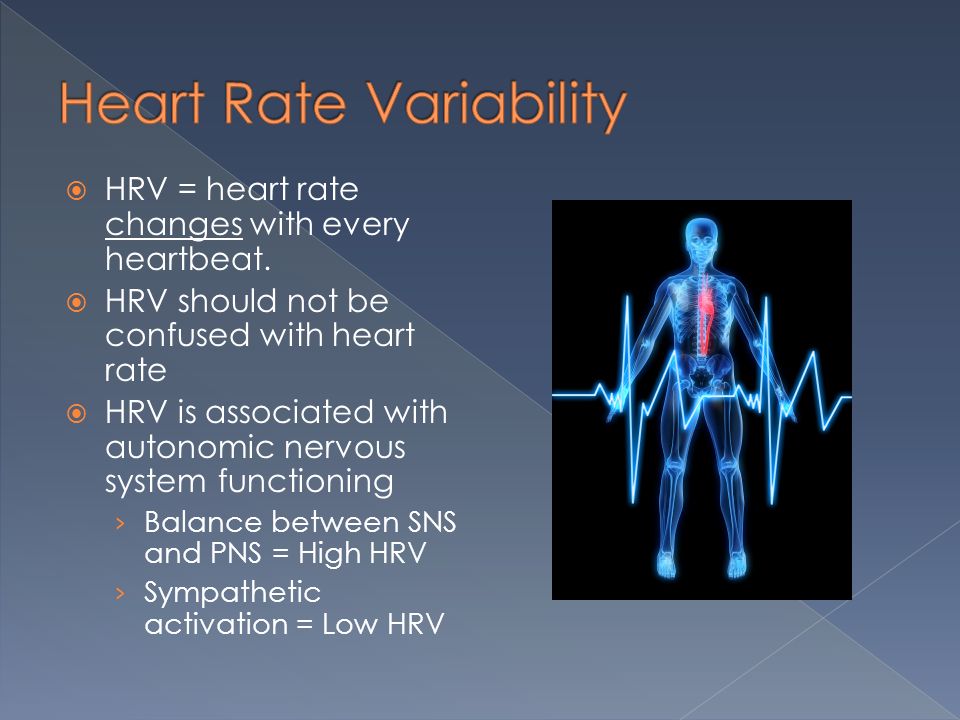 Heart Rate Variability

HRV = heart rate changes with every heartbeat.

HRV should not be confused with heart rate

HRV is associated with autonomic nervous system functioning

› Balance between SNS and PNS = High HRV

› Sympathetic activation = Low HRV